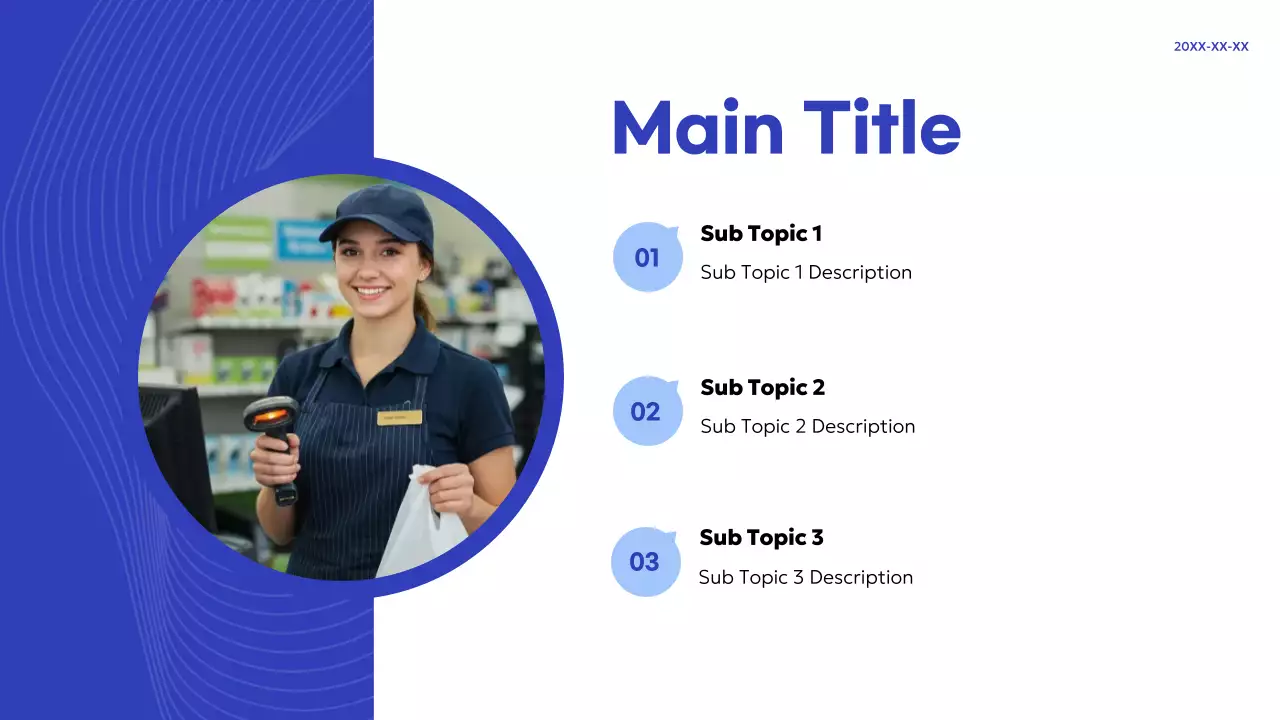 20XX-XX-XX

Main Title

01
Sub Topic 1
Sub Topic 1 Description

02
Sub Topic 2
Sub Topic 2 Description

03
Sub Topic 3
Sub Topic 3 Description